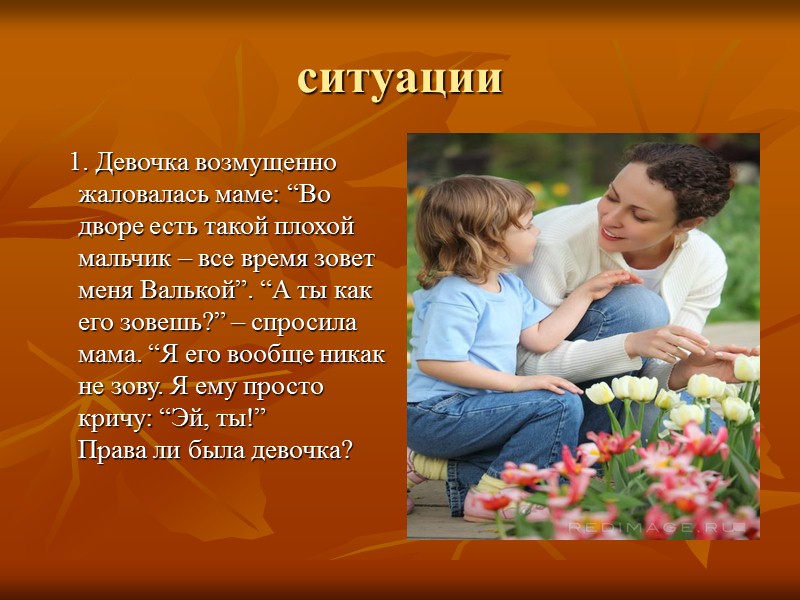 ситуации

1. Девочка возмущенно жаловалась маме: “Во дворе есть такой плохой мальчик – все время зовет меня Валькой”. “А ты как его зовешь?” – спросила мама. “Я его вообще никак не зову. Я ему просто кричу: “Эй, ты!”
Права ли была девочка?

REDIMAGE.RU